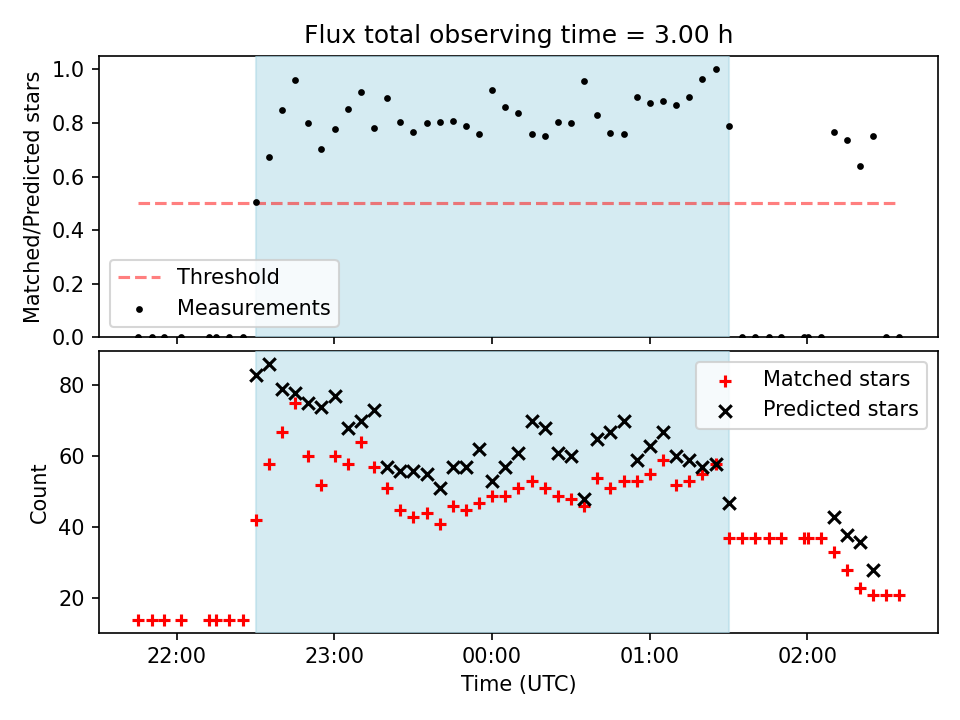 Flux total observing time = 3.00 h

Matched/Predicted stars

1.0
0.8
0.6
0.4
0.2
0.0

Threshold
Measurements

Count

80
60
40
20

Matched stars
Predicted stars

22:00
23:00
00:00
01:00
02:00

Time (UTC)